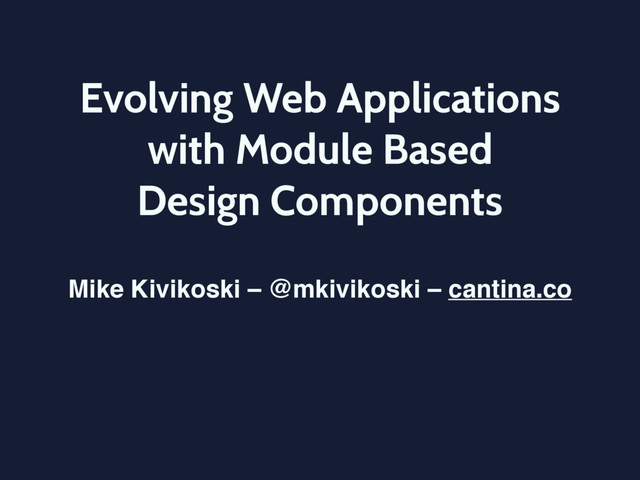 Evolving Web Applications with Module Based Design Components

Mike Kivikoski – @mkivikoski – cantina.co